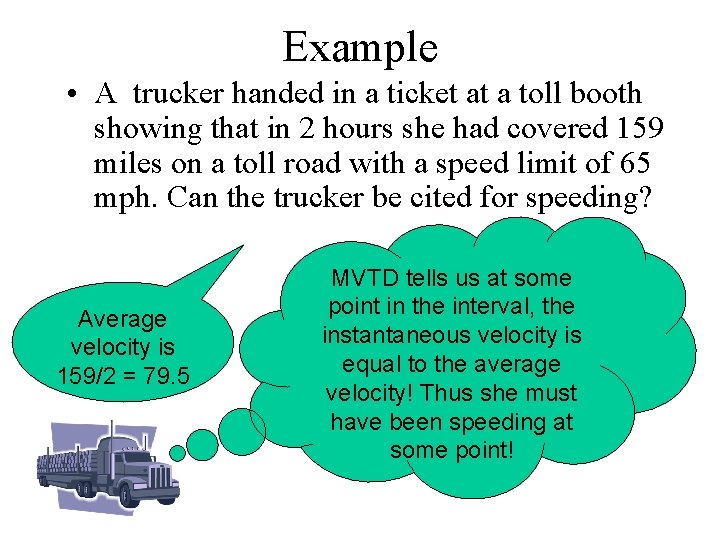 Example

• A trucker handed in a ticket at a toll booth showing that in 2 hours she had covered 159 miles on a toll road with a speed limit of 65 mph. Can the trucker be cited for speeding?

Average velocity is 159/2 = 79.5

MVTD tells us at some point in the interval, the instantaneous velocity is equal to the average velocity! Thus she must have been speeding at some point!